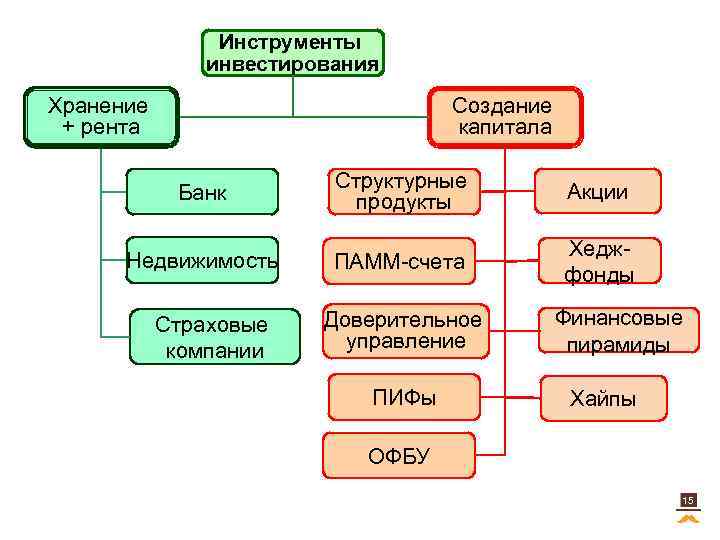 Инструменты инвестирования

Хранение + рента

Банк

Недвижимость

Страховые компании

Создание капитала

Структурные продукты

Акции

ПАММ-счета

Хедж-фонды

Доверительное управление

Финансовые пирамиды

ПИФы

Хайпы

ОФБУ

15